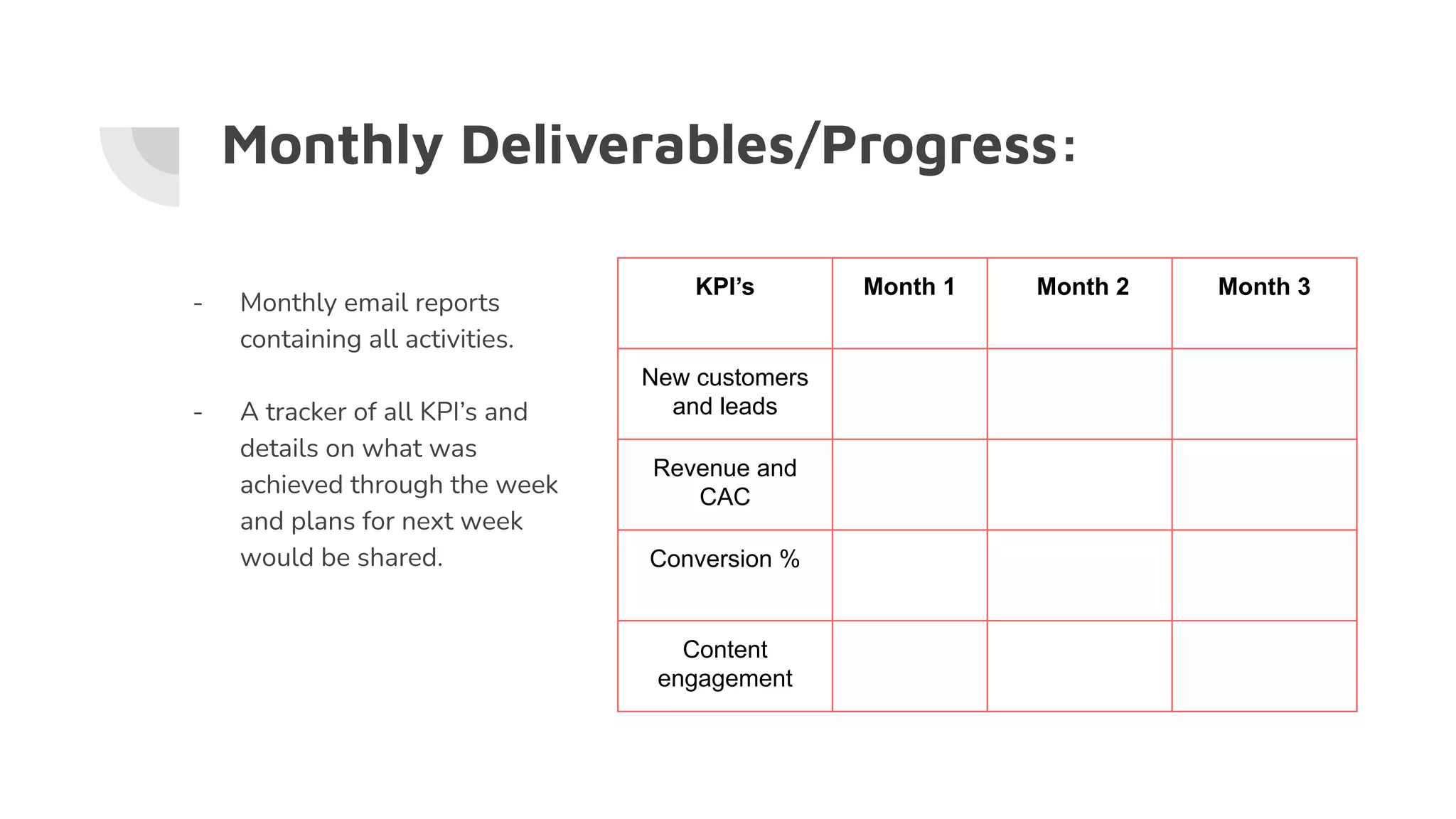 Monthly Deliverables/Progress:

- Monthly email reports containing all activities.

- A tracker of all KPI’s and details on what was achieved through the week and plans for next week would be shared.

| KPI’s | Month 1 | Month 2 | Month 3 |
|---|---|---|---|
| New customers and leads | | | |
| Revenue and CAC | | | |
| Conversion % | | | |
| Content engagement | | | |